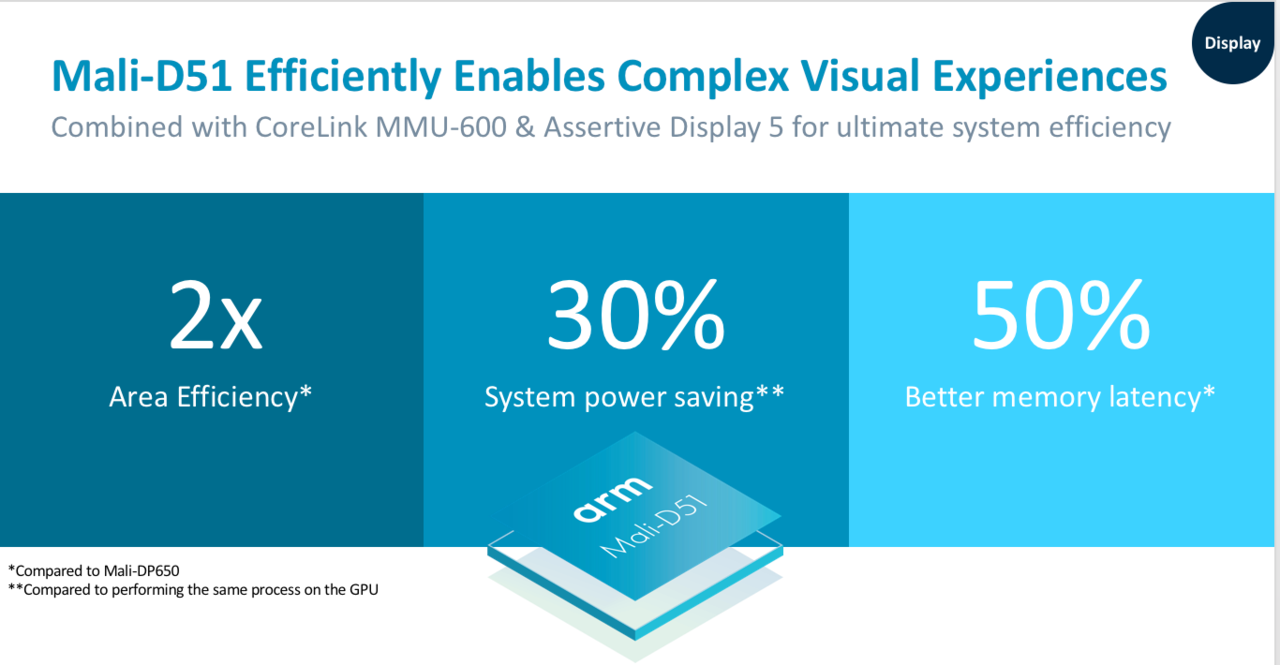 Display

Mali-D51 Efficiently Enables Complex Visual Experiences

Combined with CoreLink MMU-600 & Assertive Display 5 for ultimate system efficiency

2x

Area Efficiency*

30%

System power saving**

50%

Better memory latency*

arm

Mali-D51

*Compared to Mali-DP650

**Compared to performing the same process on the GPU